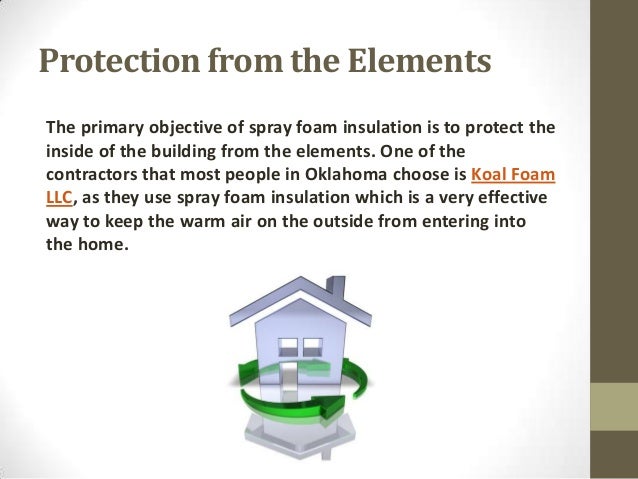 Protection from the Elements

The primary objective of spray foam insulation is to protect the inside of the building from the elements. One of the contractors that most people in Oklahoma choose is Koal Foam LLC, as they use spray foam insulation which is a very effective way to keep the warm air on the outside from entering into the home.